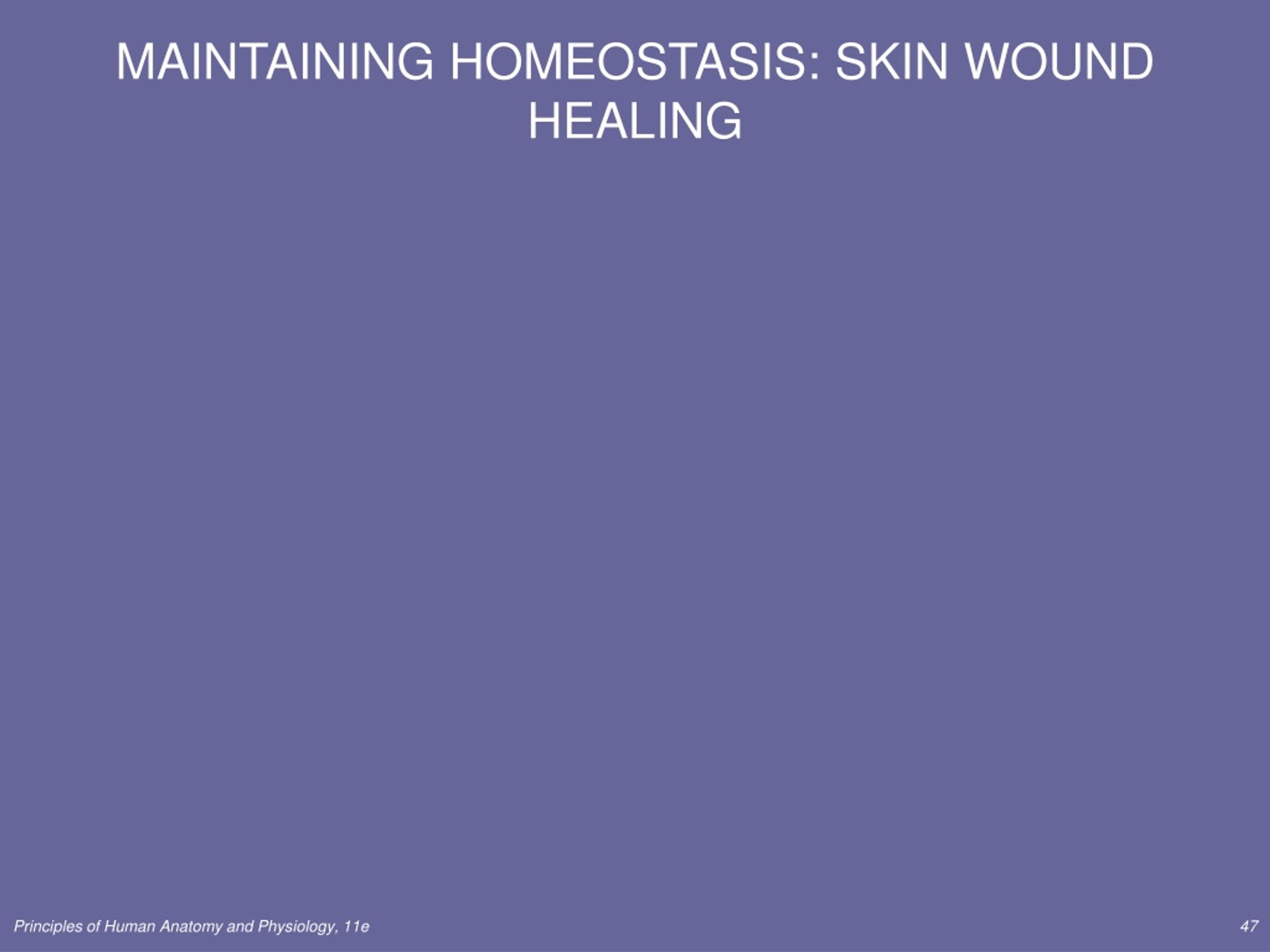 MAINTAINING HOMEOSTASIS: SKIN WOUND HEALING

Principles of Human Anatomy and Physiology, 11e

47